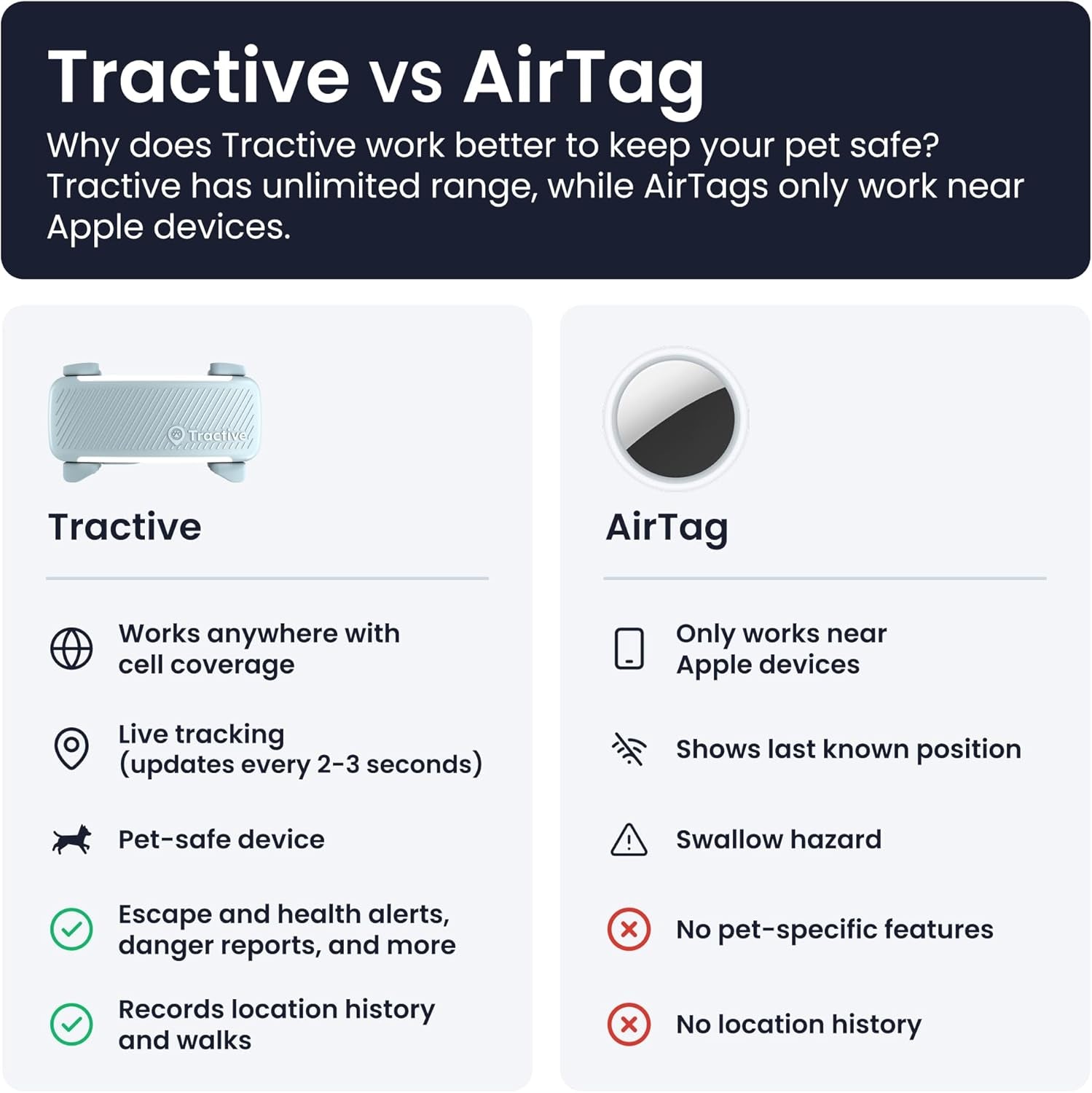 Tractive vs AirTag

Why does Tractive work better to keep your pet safe? Tractive has unlimited range, while AirTags only work near Apple devices.

Tractive

Tractive

Works anywhere with cell coverage

Live tracking (updates every 2-3 seconds)

Pet-safe device

Escape and health alerts, danger reports, and more

Records location history and walks

AirTag

Only works near Apple devices

Shows last known position

Swallow hazard

No pet-specific features

No location history